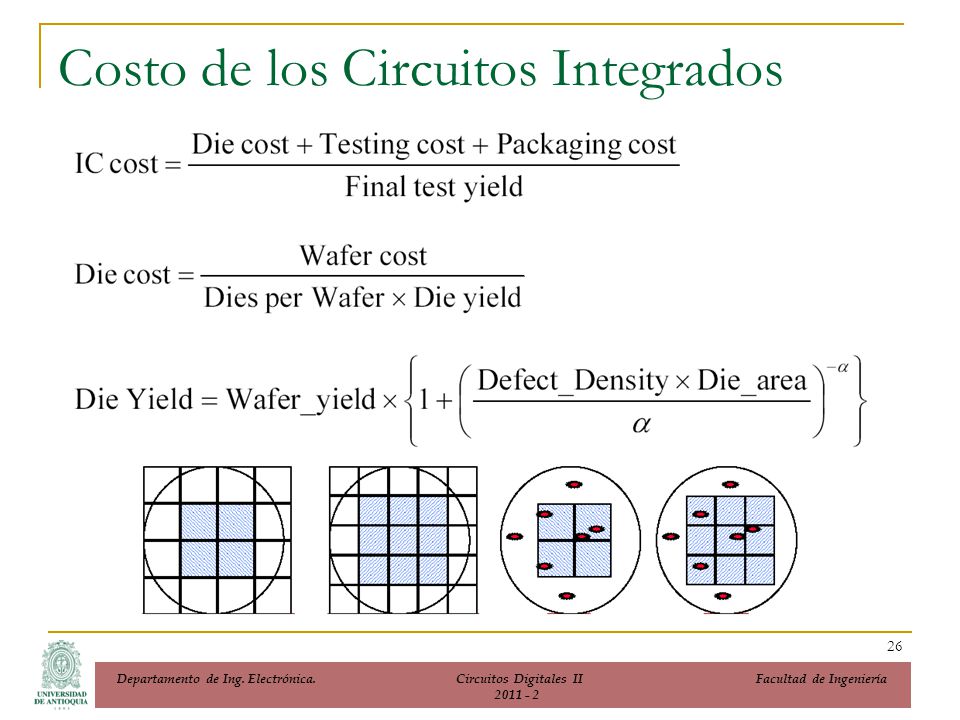 Costo de los Circuitos Integrados

$\text{IC cost} = \frac{\text{Die cost} + \text{Testing cost} + \text{Packaging cost}}{\text{Final test yield}}$

$\text{Die cost} = \frac{\text{Wafer cost}}{\text{Dies per Wafer} \times \text{Die yield}}$

$\text{Die Yield} = \text{Wafer\_yield} \times \left\{ 1 + \left( \frac{\text{Defect\_Density} \times \text{Die\_area}}{\alpha} \right)^{-\alpha} \right\}$

26

UNIVERSIDAD DE ANTIOQUIA

Departamento de Ing. Electrónica.

Circuitos Digitales II
2011 - 2

Facultad de Ingeniería